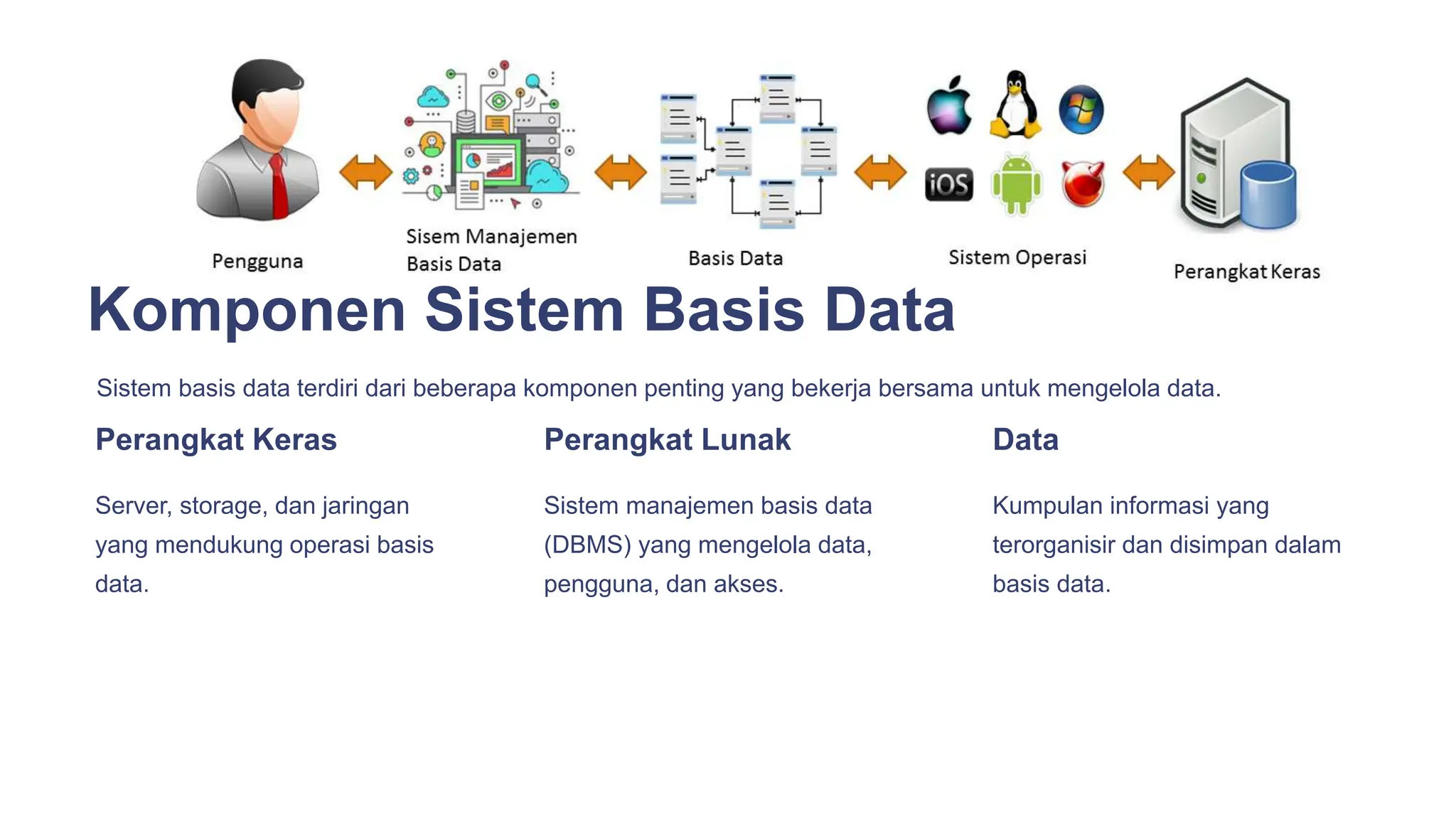 Pengguna

Sisem Manajemen Basis Data

Basis Data

iOS

Sistem Operasi

Perangkat Keras

Komponen Sistem Basis Data

Sistem basis data terdiri dari beberapa komponen penting yang bekerja bersama untuk mengelola data.

Perangkat Keras

Server, storage, dan jaringan yang mendukung operasi basis data.

Perangkat Lunak

Sistem manajemen basis data (DBMS) yang mengelola data, pengguna, dan akses.

Data

Kumpulan informasi yang terorganisir dan disimpan dalam basis data.